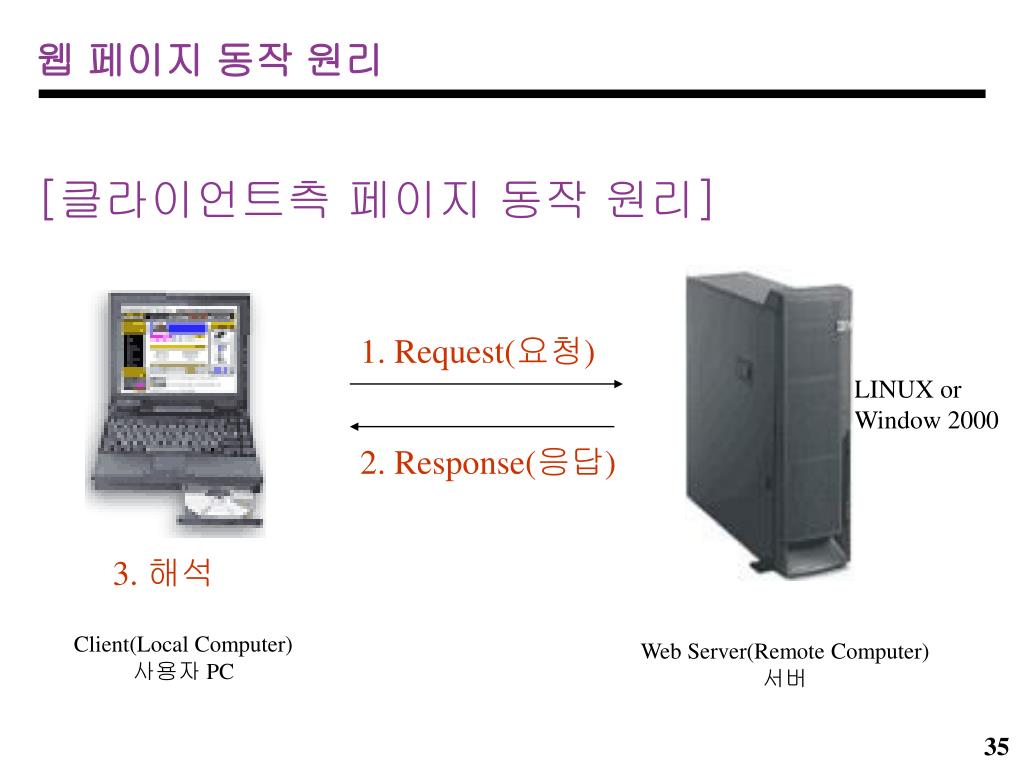 웹 페이지 동작 원리

[클라이언트측 페이지 동작 원리]

1. Request(요청)

2. Response(응답)

LINUX or Window 2000

3. 해석

Client(Local Computer)
사용자 PC

Web Server(Remote Computer)
서버

35